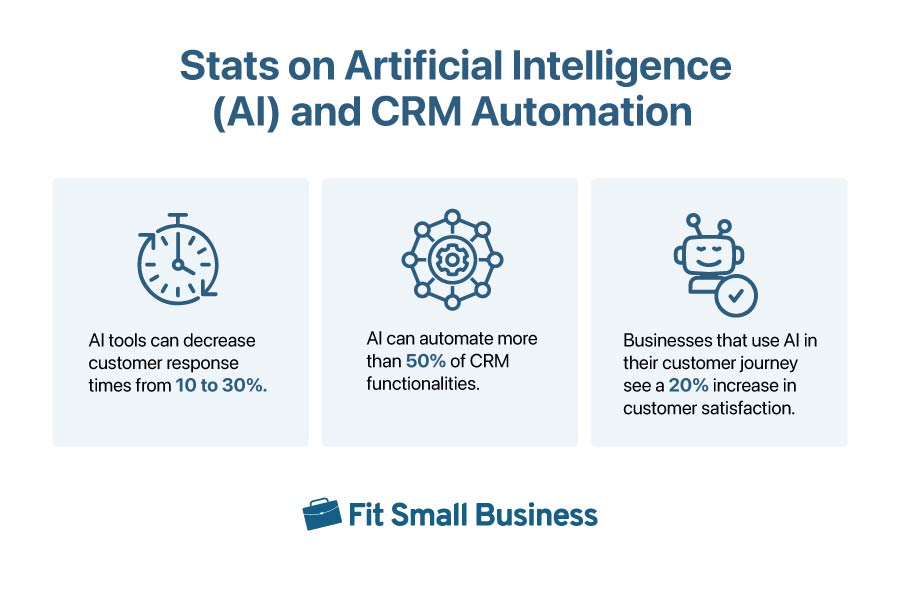 Stats on Artificial Intelligence (AI) and CRM Automation

AI tools can decrease customer response times from 10 to 30%.

AI can automate more than 50% of CRM functionalities.

Businesses that use AI in their customer journey see a 20% increase in customer satisfaction.

Fit Small Business